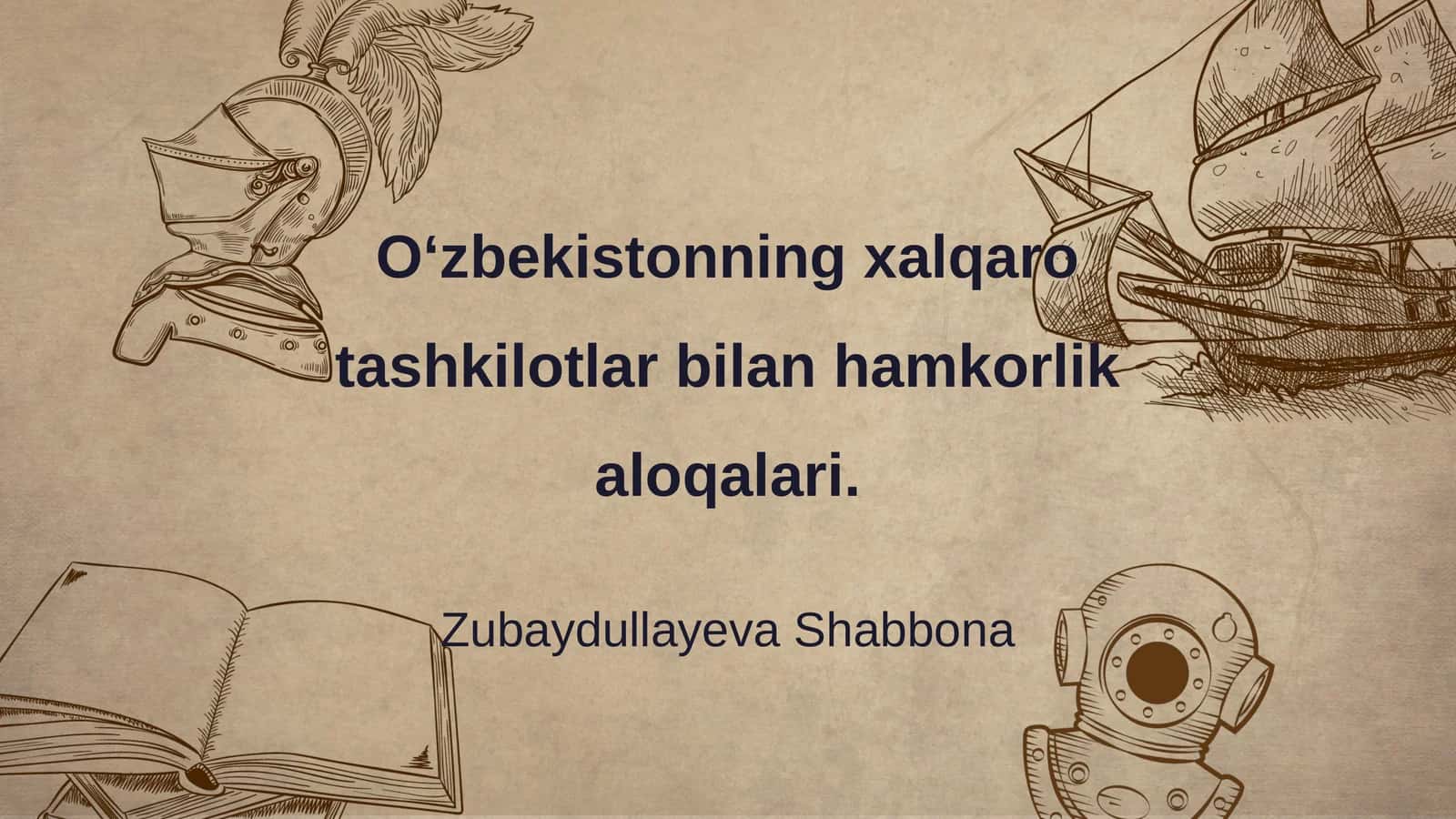 O‘zbekistonning xalqaro tashkilotlar bilan hamkorlik aloqalari.

Zubaydullayeva Shabbona